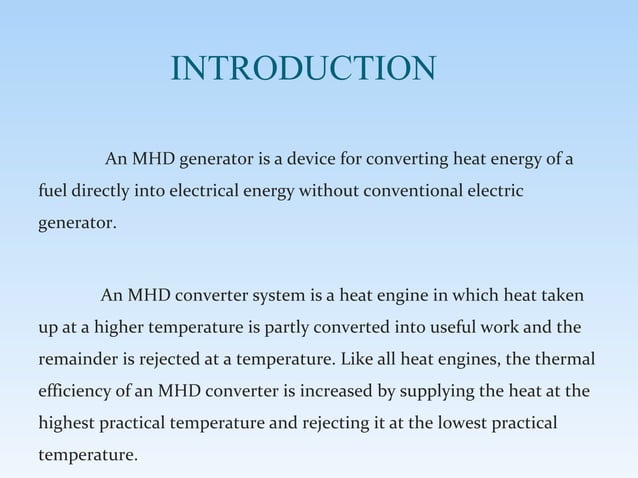 INTRODUCTION

An MHD generator is a device for converting heat energy of a fuel directly into electrical energy without conventional electric generator.

An MHD converter system is a heat engine in which heat taken up at a higher temperature is partly converted into useful work and the remainder is rejected at a temperature. Like all heat engines, the thermal efficiency of an MHD converter is increased by supplying the heat at the highest practical temperature and rejecting it at the lowest practical temperature.